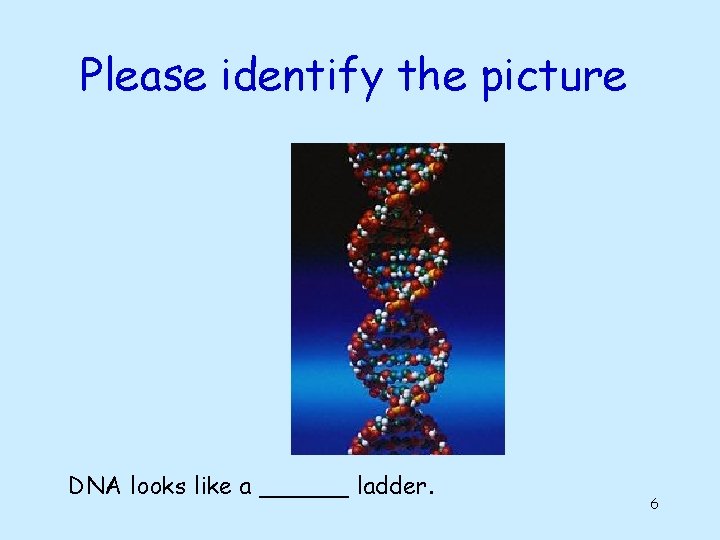 Please identify the picture

DNA looks like a ______ ladder.

6